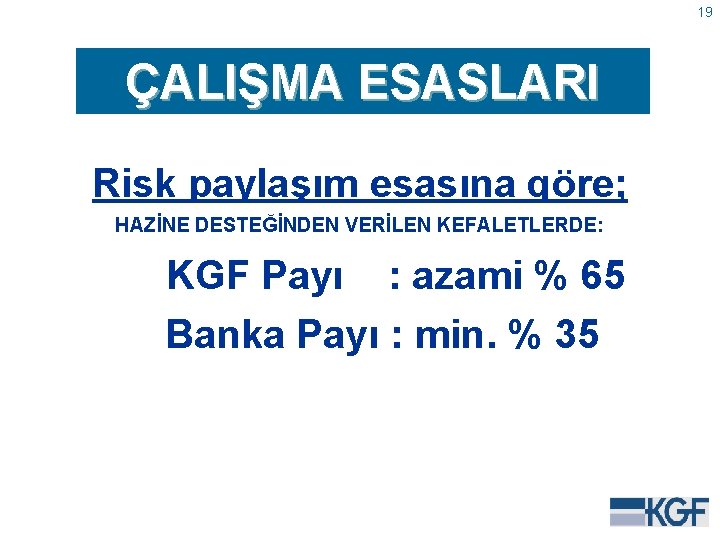 19

ÇALIŞMA ESASLARI

Risk paylaşım esasına göre;

HAZİNE DESTEĞİNDEN VERİLEN KEFALETLERDE:

KGF Payı : azami % 65

Banka Payı : min. % 35

KGF